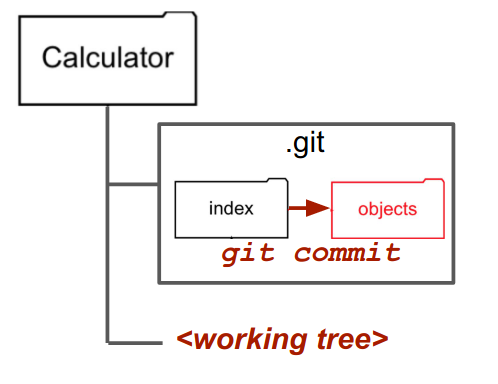 Calculator

.git

index

objects

git commit

<working tree>